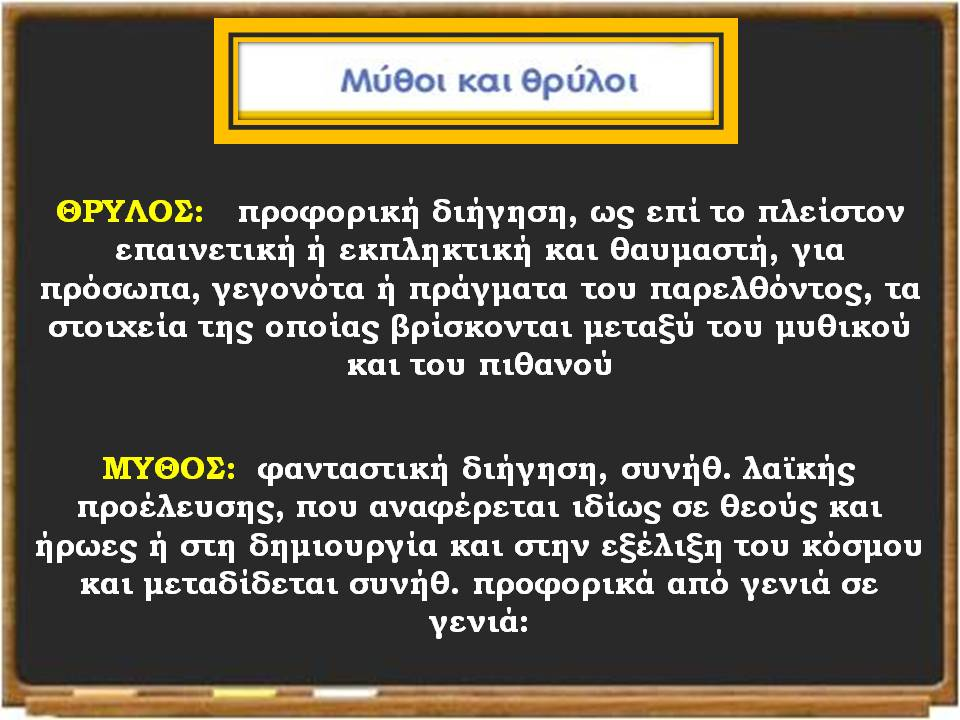 Μύθοι και θρύλοι

ΘΡΥΛΟΣ: προφορική διήγηση, ως επί το πλείστον επαινετική ή εκπληκτική και θαυμαστή, για πρόσωπα, γεγονότα ή πράγματα του παρελθόντος, τα στοιχεία της οποίας βρίσκονται μεταξύ του μυθικού και του πιθανού

ΜΥΘΟΣ: φανταστική διήγηση, συνήθ. λαϊκής προέλευσης, που αναφέρεται ιδίως σε θεούς και ήρωες ή στη δημιουργία και στην εξέλιξη του κόσμου και μεταδίδεται συνήθ. προφορικά από γενιά σε γενιά: